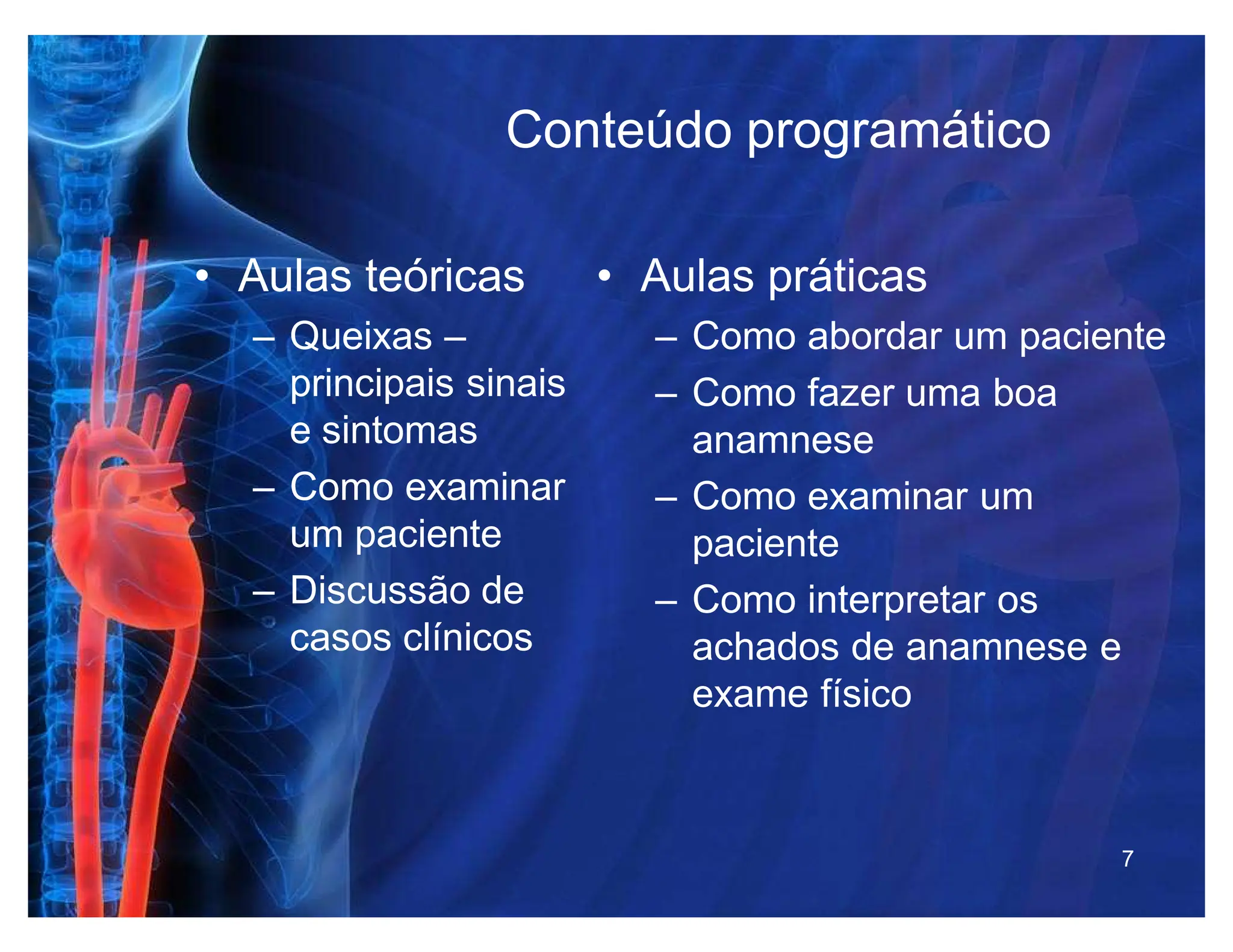 Conteúdo programático

• Aulas teóricas
– Queixas – principais sinais e sintomas
– Como examinar um paciente
– Discussão de casos clínicos

• Aulas práticas
– Como abordar um paciente
– Como fazer uma boa anamnese
– Como examinar um paciente
– Como interpretar os achados de anamnese e exame físico

7